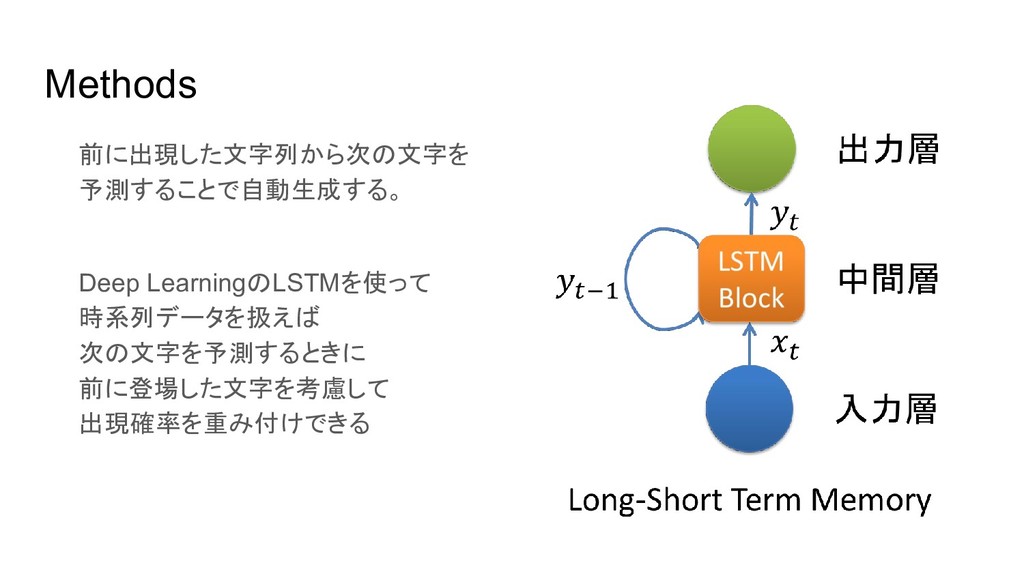 Methods

前に出現した文字列から次の文字を予測することで自動生成する。

Deep LearningのLSTMを使って
時系列データを扱えば
次の文字を予測するときに
前に登場した文字を考慮して
出現確率を重み付けできる

出力層

$y_t$

$y_{t-1}$

LSTM Block

中間層

$x_t$

入力層

Long-Short Term Memory